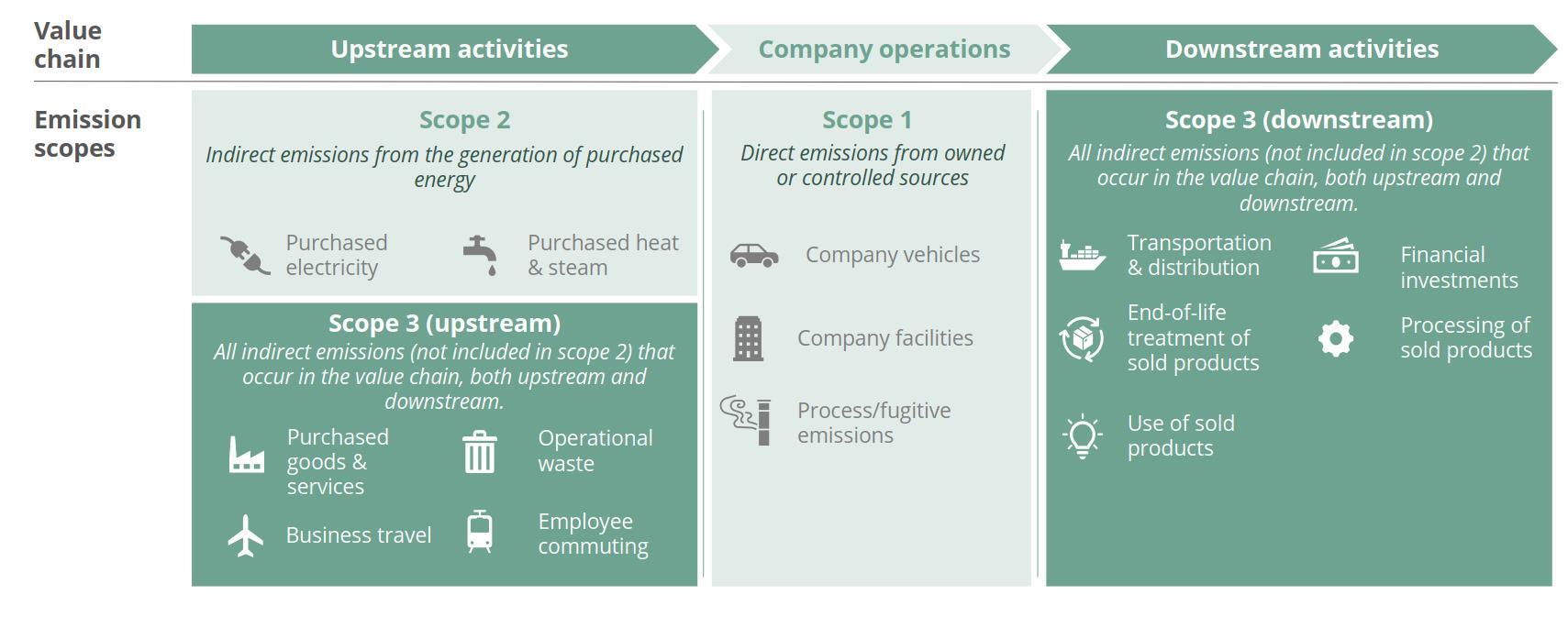 Value chain

Upstream activities

Company operations

Downstream activities

Emission scopes

Scope 2

Indirect emissions from the generation of purchased energy

Purchased electricity

Purchased heat & steam

Scope 3 (upstream)

All indirect emissions (not included in scope 2) that occur in the value chain, both upstream and downstream.

Purchased goods & services

Operational waste

Business travel

Employee commuting

Scope 1

Direct emissions from owned or controlled sources

Company vehicles

Company facilities

Process/fugitive emissions

Scope 3 (downstream)

All indirect emissions (not included in scope 2) that occur in the value chain, both upstream and downstream.

Transportation & distribution

Financial investments

End-of-life treatment of sold products

Processing of sold products

Use of sold products